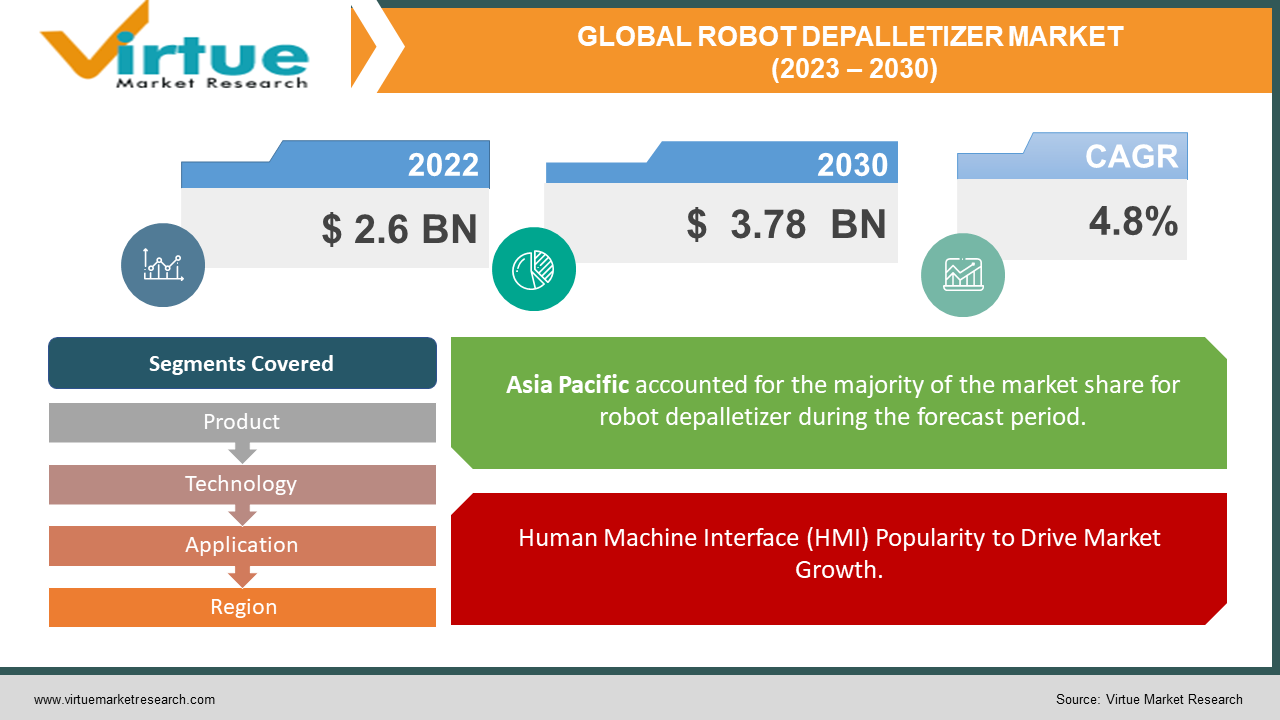 Virtue
Market Research

GLOBAL ROBOT DEPALLETIZER MARKET
(2023 – 2030)

2022
$ 2.6 BN

2030
$ 3.78 BN

CAGR
4.8%

Segments Covered

Product

Technology

Application

Region

Asia Pacific accounted for the majority of the market share for robot depalletizer during the forecast period.

Human Machine Interface (HMI) Popularity to Drive Market Growth.

www.virtuemarketresearch.com

Source: Virtue Market Research